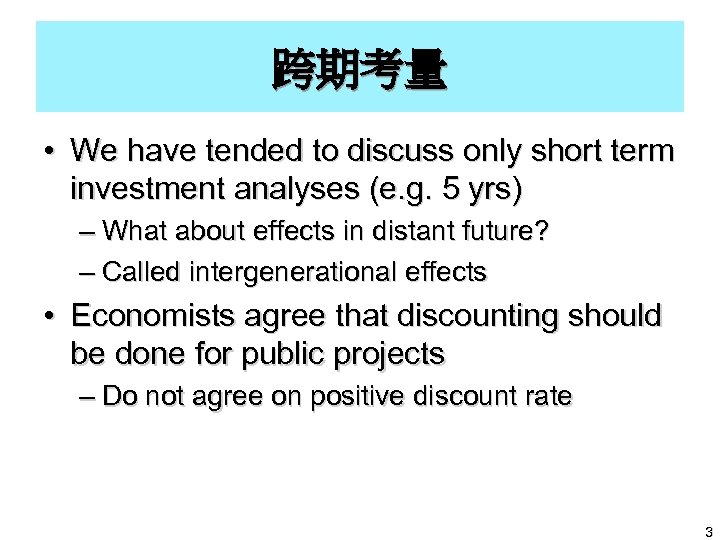 跨期考量

• We have tended to discuss only short term investment analyses (e.g. 5 yrs)

– What about effects in distant future?

– Called intergenerational effects

• Economists agree that discounting should be done for public projects

– Do not agree on positive discount rate

3